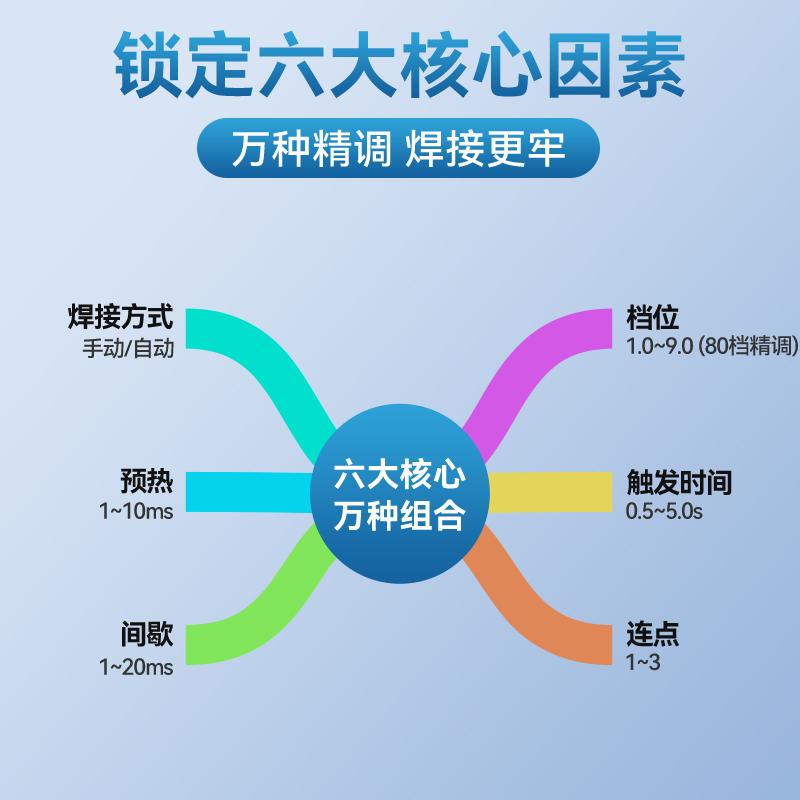 锁定六大核心因素

万种精调 焊接更牢

焊接方式
手动/自动

预热
1~10ms

间歇
1~20ms

六大核心
万种组合

档位
1.0~9.0 (80档精调)

触发时间
0.5~5.0s

连点
1~3